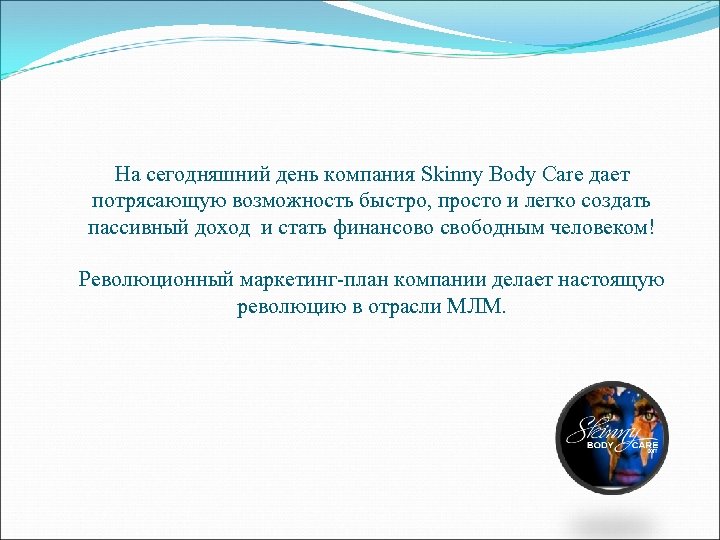 На сегодняшний день компания Skinny Body Care дает потрясающую возможность быстро, просто и легко создать пассивный доход и стать финансово свободным человеком!

Революционный маркетинг-план компании делает настоящую революцию в отрасли МЛМ.

Skinny
BODY CARE